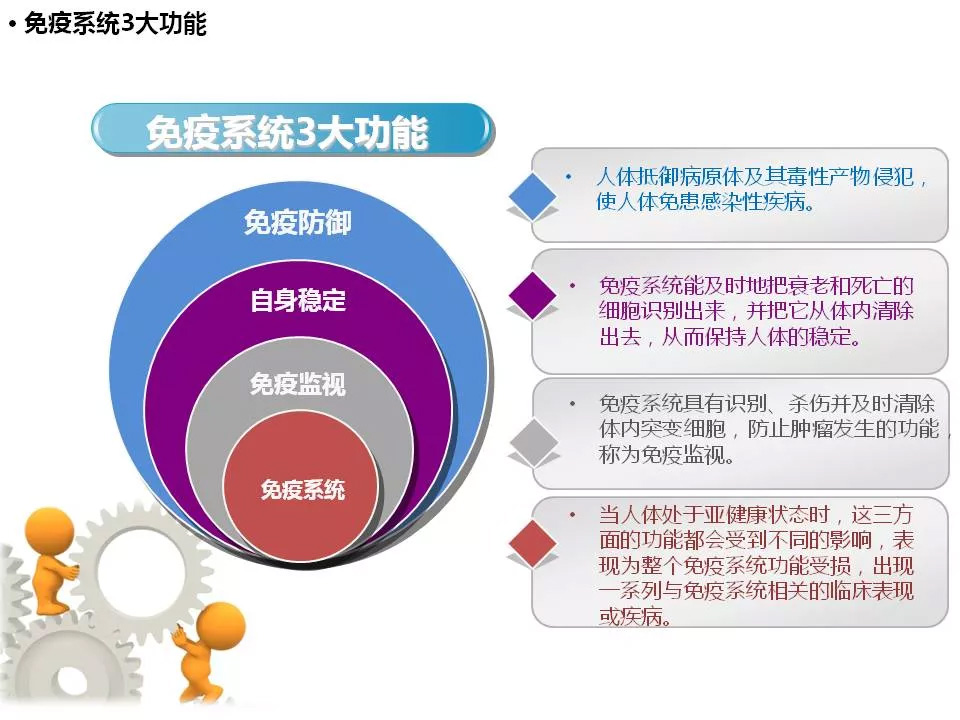 • 免疫系统3大功能

免疫系统3大功能

免疫防御

自身稳定

免疫监视

免疫系统

• 人体抵御病原体及其毒性产物侵犯，使人体免患感染性疾病。

• 免疫系统能及时地把衰老和死亡的细胞识别出来，并把它从体内清除出去，从而保持人体的稳定。

• 免疫系统具有识别、杀伤并及时清除体内突变细胞，防止肿瘤发生的功能，称为免疫监视。

• 当人体处于亚健康状态时，这三方面的功能都会受到不同的影响，表现为整个免疫系统功能受损，出现一系列与免疫系统相关的临床表现或疾病。